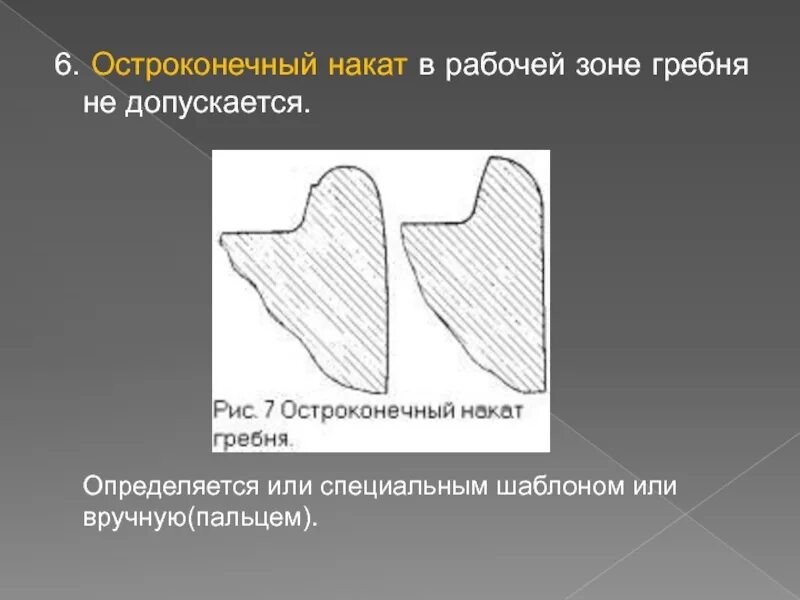 6. Остроконечный накат в рабочей зоне гребня не допускается.

Рис. 7 Остроконечный накат гребня.

Определяется или специальным шаблоном или вручную(пальцем).